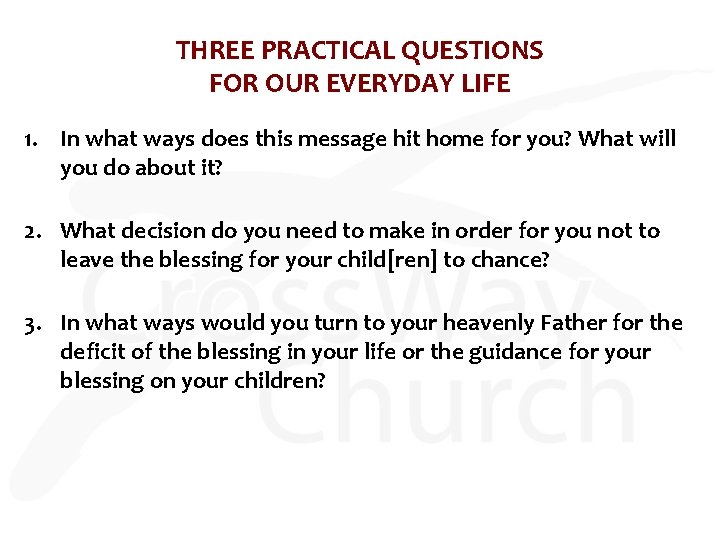 THREE PRACTICAL QUESTIONS
FOR OUR EVERYDAY LIFE

1. In what ways does this message hit home for you? What will you do about it?

2. What decision do you need to make in order for you not to leave the blessing for your child[ren] to chance?

3. In what ways would you turn to your heavenly Father for the deficit of the blessing in your life or the guidance for your blessing on your children?

CrossWay Church